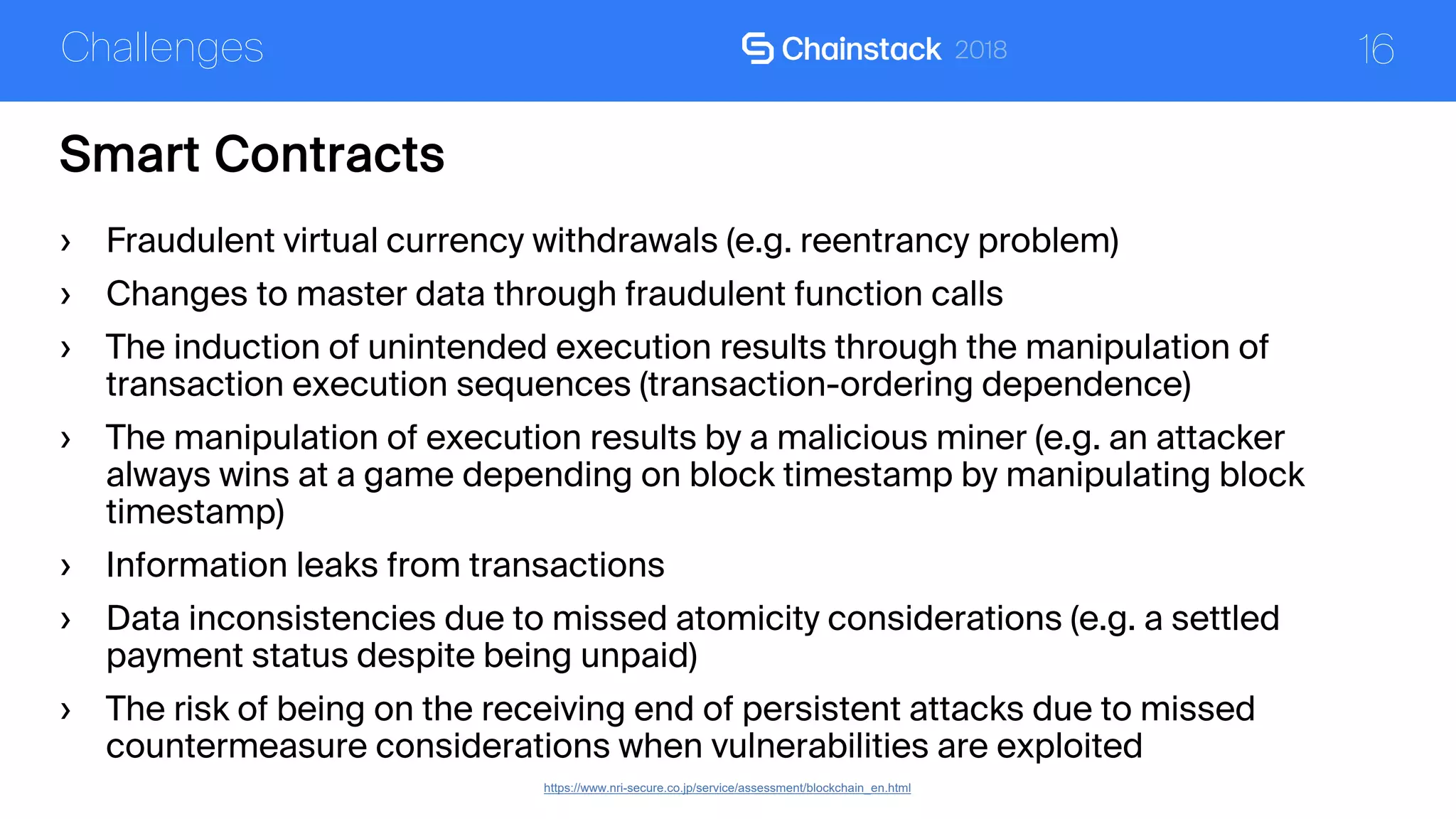 Challenges Chainstack 2018 16

Smart Contracts

› Fraudulent virtual currency withdrawals (e.g. reentrancy problem)

› Changes to master data through fraudulent function calls

› The induction of unintended execution results through the manipulation of transaction execution sequences (transaction-ordering dependence)

› The manipulation of execution results by a malicious miner (e.g. an attacker always wins at a game depending on block timestamp by manipulating block timestamp)

› Information leaks from transactions

› Data inconsistencies due to missed atomicity considerations (e.g. a settled payment status despite being unpaid)

› The risk of being on the receiving end of persistent attacks due to missed countermeasure considerations when vulnerabilities are exploited

https://www.nri-secure.co.jp/service/assessment/blockchain_en.html